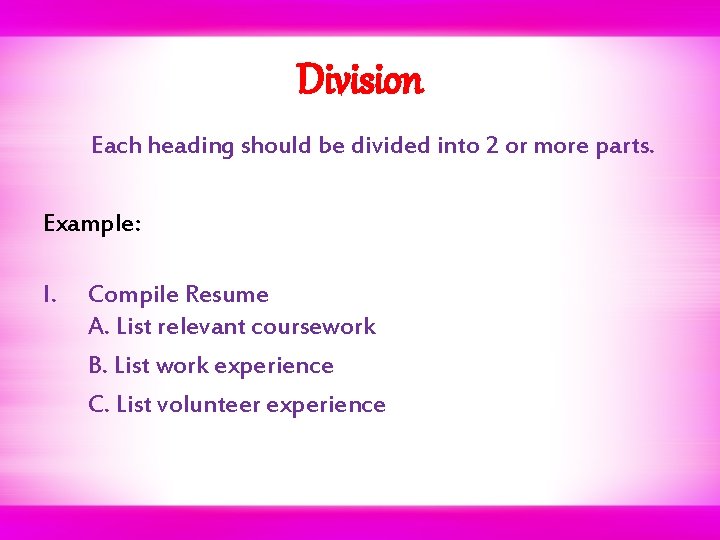 Division

Each heading should be divided into 2 or more parts.

Example:

I. Compile Resume
A. List relevant coursework
B. List work experience
C. List volunteer experience